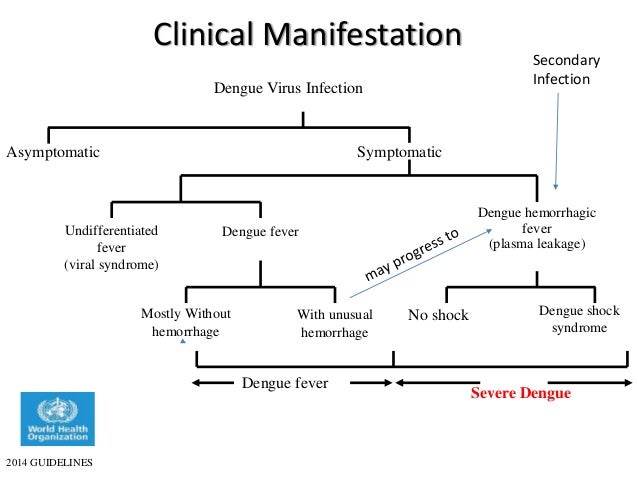 Clinical Manifestation

Secondary Infection

Dengue Virus Infection

Asymptomatic

Symptomatic

Undifferentiated fever (viral syndrome)

Dengue fever

Dengue hemorrhagic fever (plasma leakage)

may progress to

Mostly Without hemorrhage

With unusual hemorrhage

No shock

Dengue shock syndrome

Dengue fever

Severe Dengue

World Health Organization

2014 GUIDELINES